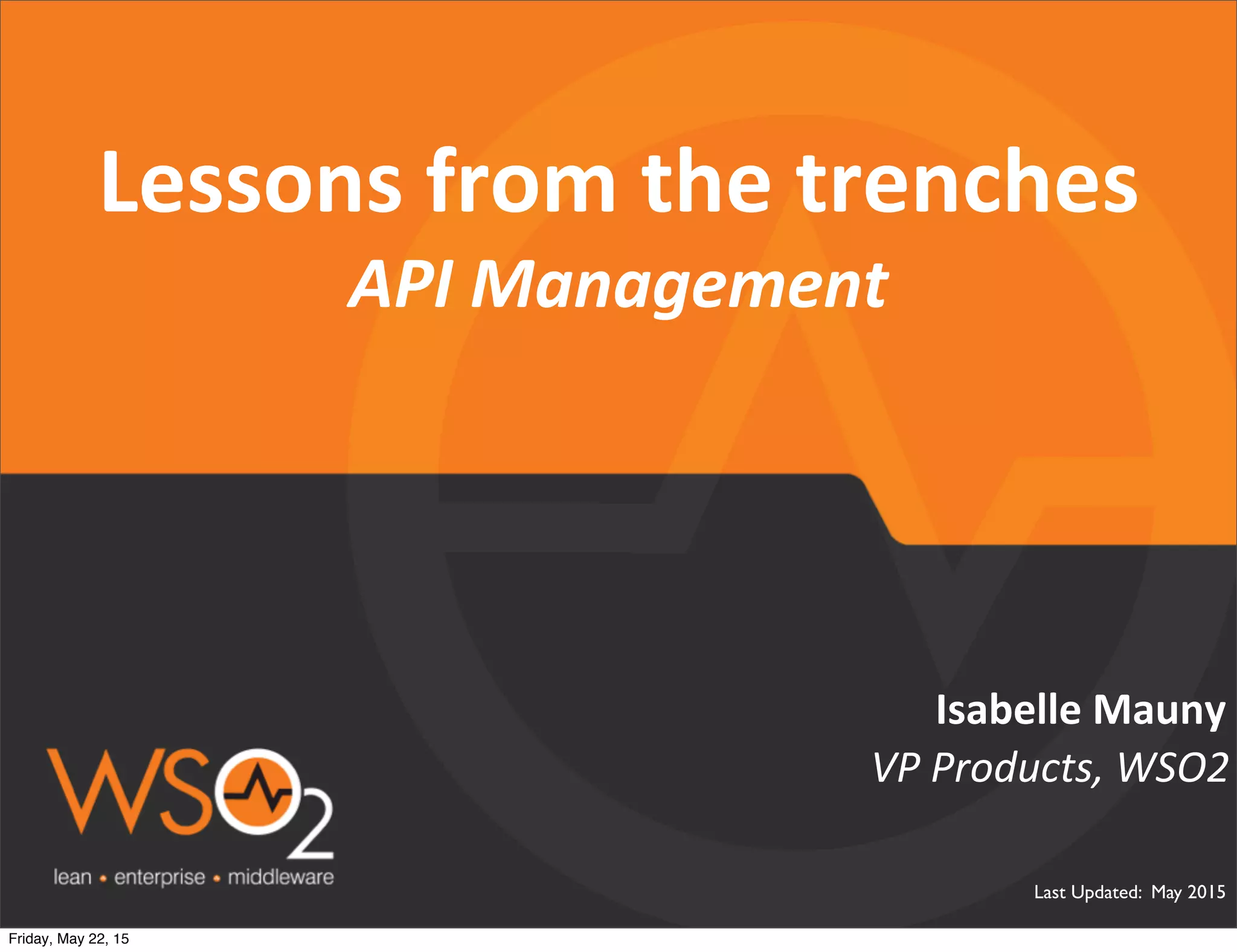 Lessons from the trenches

API Management

Isabelle Mauny

VP Products, WSO2

WSO2

lean • enterprise • middleware

Last Updated: May 2015

Friday, May 22, 15